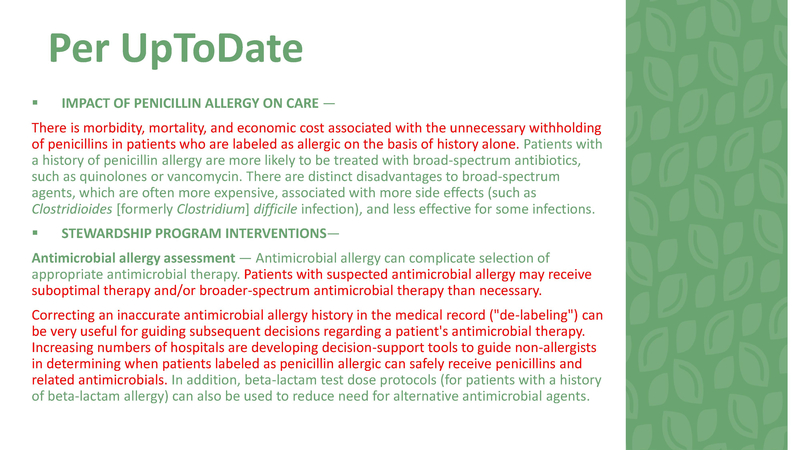 Per UpToDate

▪ IMPACT OF PENICILLIN ALLERGY ON CARE —

There is morbidity, mortality, and economic cost associated with the unnecessary withholding of penicillins in patients who are labeled as allergic on the basis of history alone. Patients with a history of penicillin allergy are more likely to be treated with broad-spectrum antibiotics, such as quinolones or vancomycin. There are distinct disadvantages to broad-spectrum agents, which are often more expensive, associated with more side effects (such as Clostridioides [formerly Clostridium] difficile infection), and less effective for some infections.

▪ STEWARDSHIP PROGRAM INTERVENTIONS—

Antimicrobial allergy assessment — Antimicrobial allergy can complicate selection of appropriate antimicrobial therapy. Patients with suspected antimicrobial allergy may receive suboptimal therapy and/or broader-spectrum antimicrobial therapy than necessary.

Correcting an inaccurate antimicrobial allergy history in the medical record ("de-labeling") can be very useful for guiding subsequent decisions regarding a patient's antimicrobial therapy. Increasing numbers of hospitals are developing decision-support tools to guide non-allergists in determining when patients labeled as penicillin allergic can safely receive penicillins and related antimicrobials. In addition, beta-lactam test dose protocols (for patients with a history of beta-lactam allergy) can also be used to reduce need for alternative antimicrobial agents.